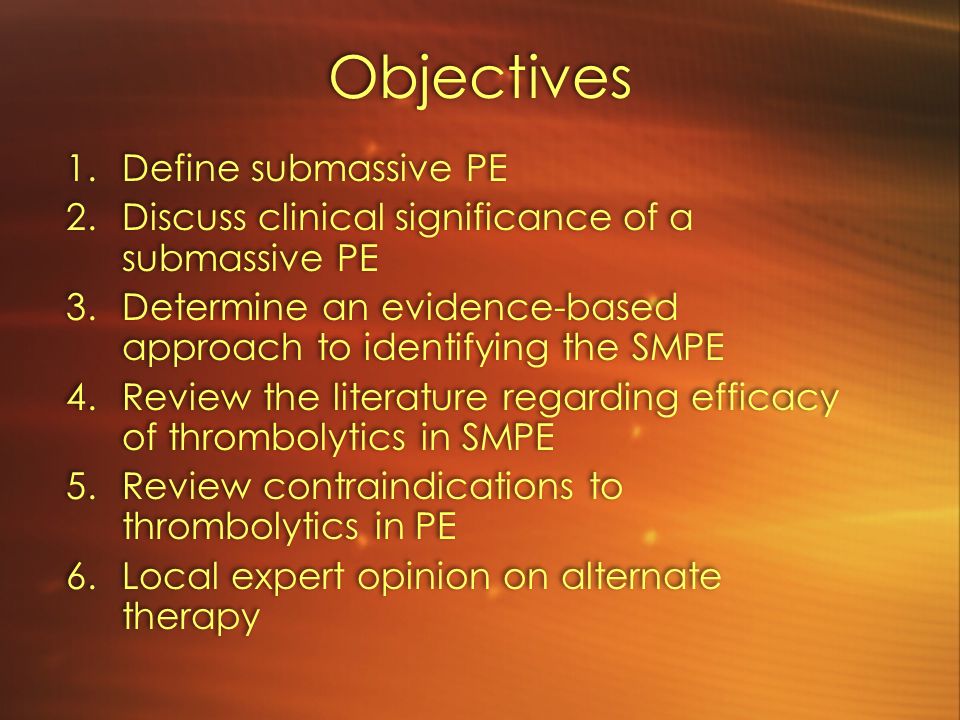 Objectives

1. Define submassive PE
2. Discuss clinical significance of a submassive PE
3. Determine an evidence-based approach to identifying the SMPE
4. Review the literature regarding efficacy of thrombolytics in SMPE
5. Review contraindications to thrombolytics in PE
6. Local expert opinion on alternate therapy